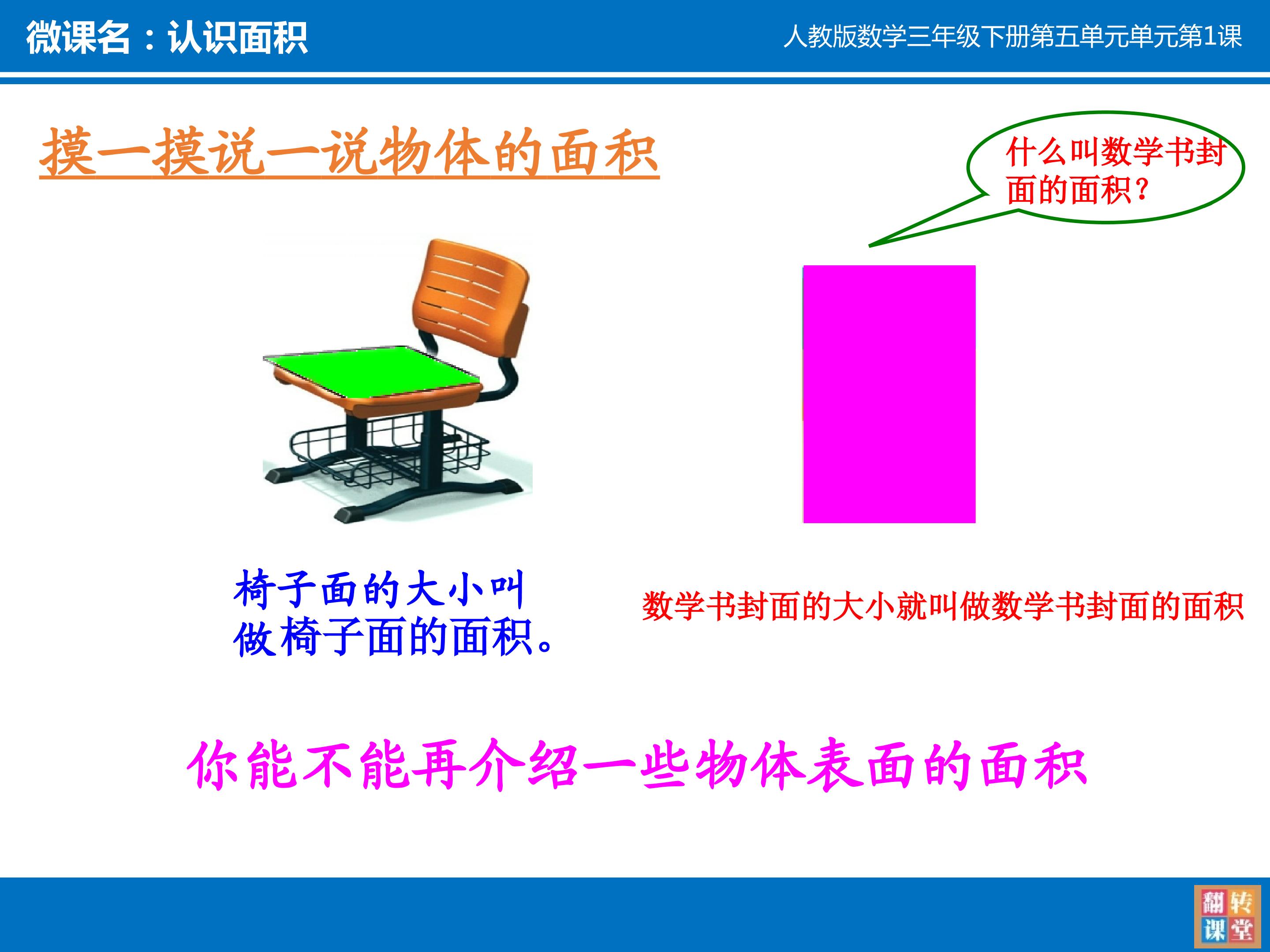 微课名：认识面积

人教版数学三年级下册第五单元单元第1课

摸一摸说一说物体的面积

什么叫数学书封面的面积？

椅子面的大小叫做椅子面的面积。

数学书封面的大小就叫做数学书封面的面积

你能不能再介绍一些物体表面的面积

翻转课堂